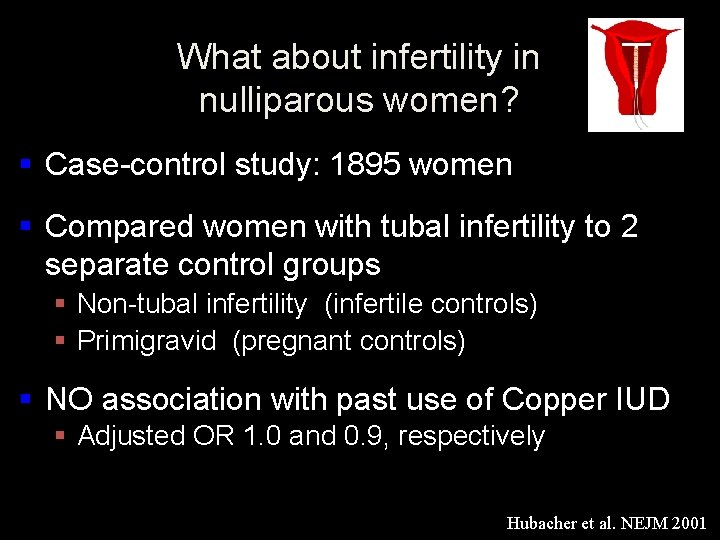 What about infertility in nulliparous women?

- Case-control study: 1895 women
- Compared women with tubal infertility to 2 separate control groups
  - Non-tubal infertility (infertile controls)
  - Primigravid (pregnant controls)
- NO association with past use of Copper IUD
  - Adjusted OR 1.0 and 0.9, respectively

Hubacher et al. NEJM 2001